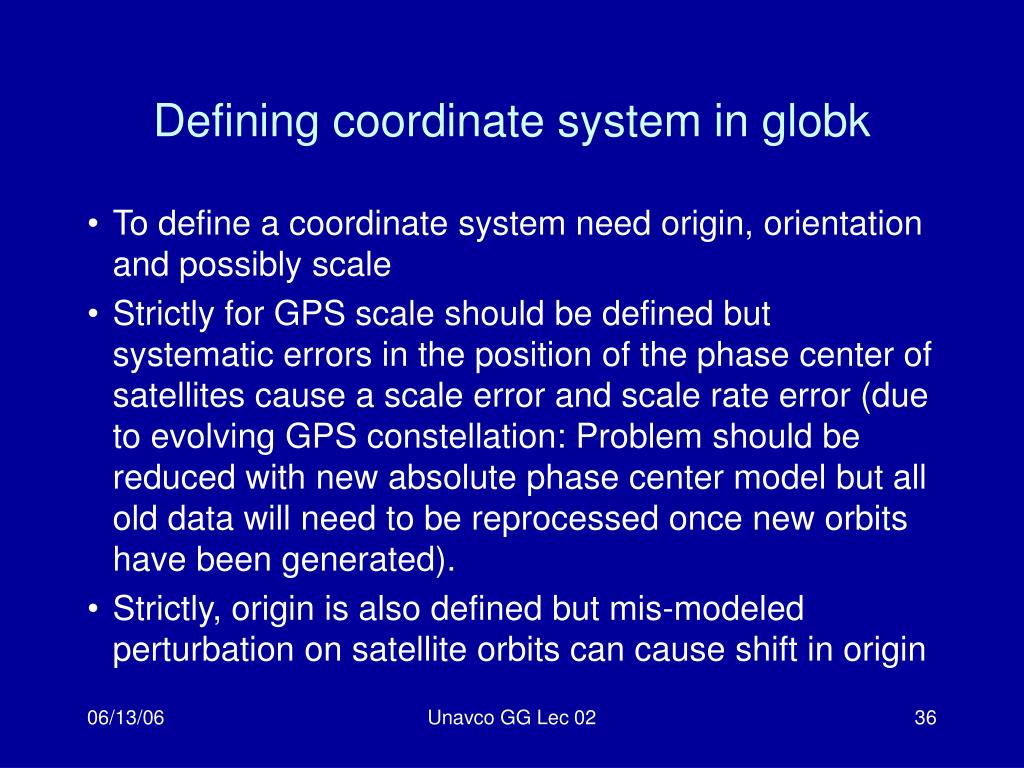 Defining coordinate system in globk

• To define a coordinate system need origin, orientation and possibly scale
• Strictly for GPS scale should be defined but systematic errors in the position of the phase center of satellites cause a scale error and scale rate error (due to evolving GPS constellation: Problem should be reduced with new absolute phase center model but all old data will need to be reprocessed once new orbits have been generated).
• Strictly, origin is also defined but mis-modeled perturbation on satellite orbits can cause shift in origin

06/13/06 Unavco GG Lec 02 36